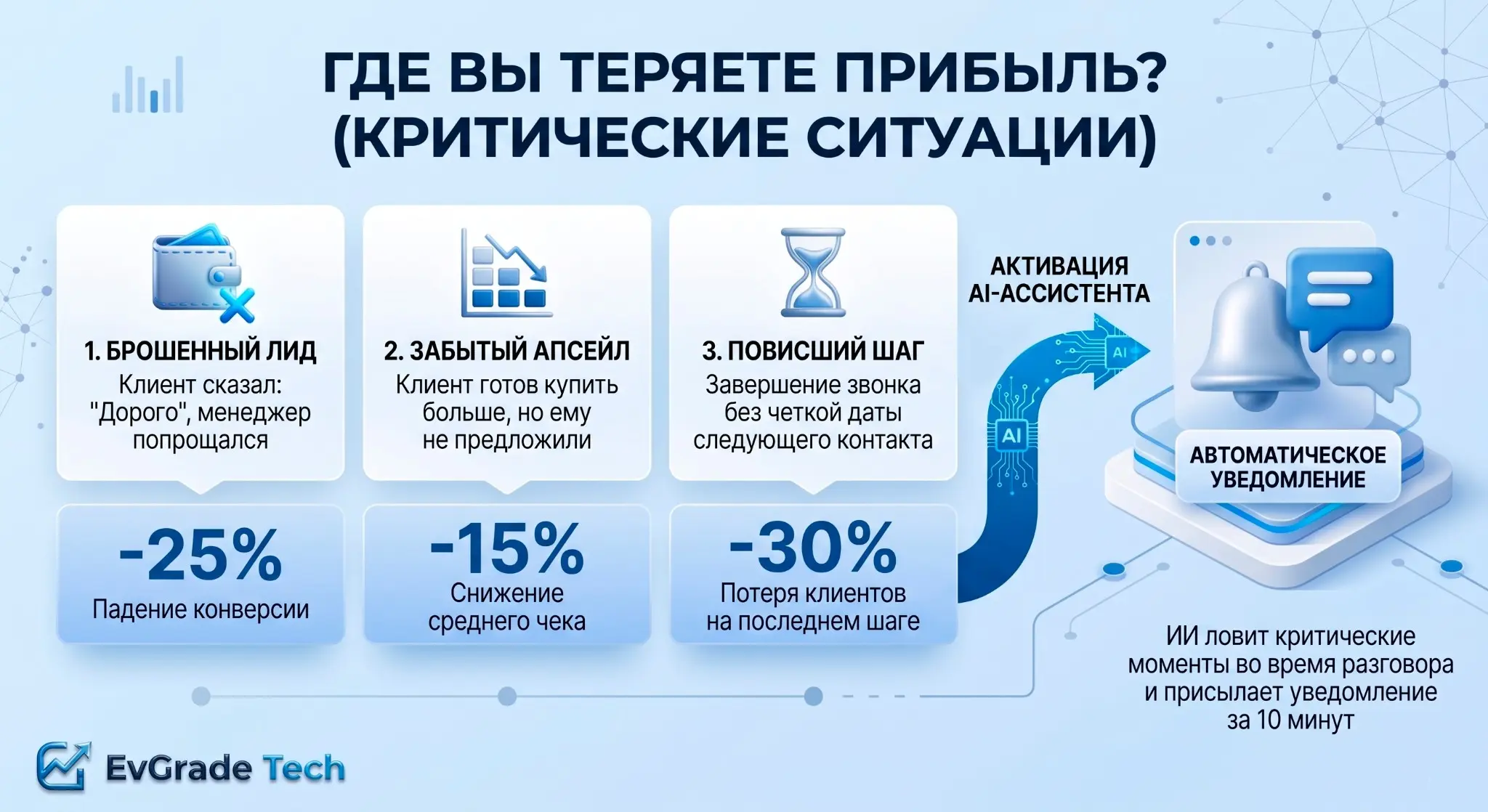 ГДЕ ВЫ ТЕРЯЕТЕ ПРИБЫЛЬ? (КРИТИЧЕСКИЕ СИТУАЦИИ)

1. БРОШЕННЫЙ ЛИД
Клиент сказал: "Дорого", менеджер попрощался

-25%
Падение конверсии

2. ЗАБЫТЫЙ АПСЕЙЛ
Клиент готов купить больше, но ему не предложили

-15%
Снижение среднего чека

3. ПОВИСШИЙ ШАГ
Завершение звонка без четкой даты следующего контакта

-30%
Потеря клиентов на последнем шаге

АКТИВАЦИЯ AI-АССИСТЕНТА

AI

AI

АВТОМАТИЧЕСКОЕ УВЕДОМЛЕНИЕ

ИИ ловит критические моменты во время разговора и присылает уведомление за 10 минут

EvGrade Tech